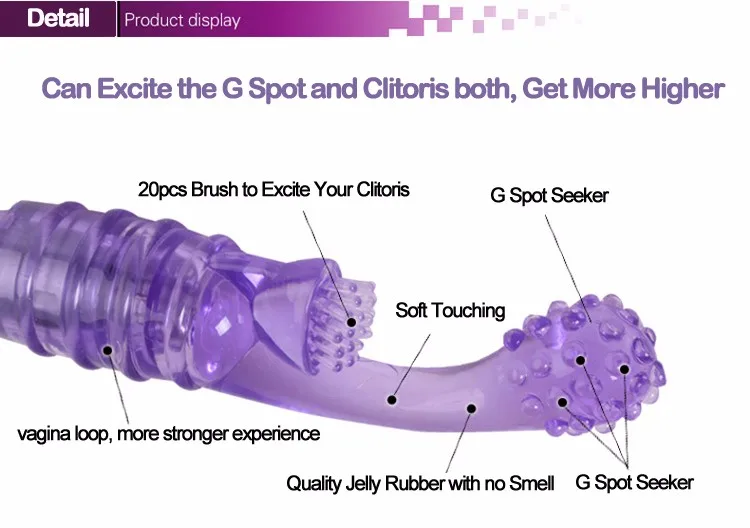 Detail
Product display

Can Excite the G Spot and Clitoris both, Get More Higher

20pcs Brush to Excite Your Clitoris

G Spot Seeker

Soft Touching

vagina loop, more stronger experience

Quality Jelly Rubber with no Smell

G Spot Seeker